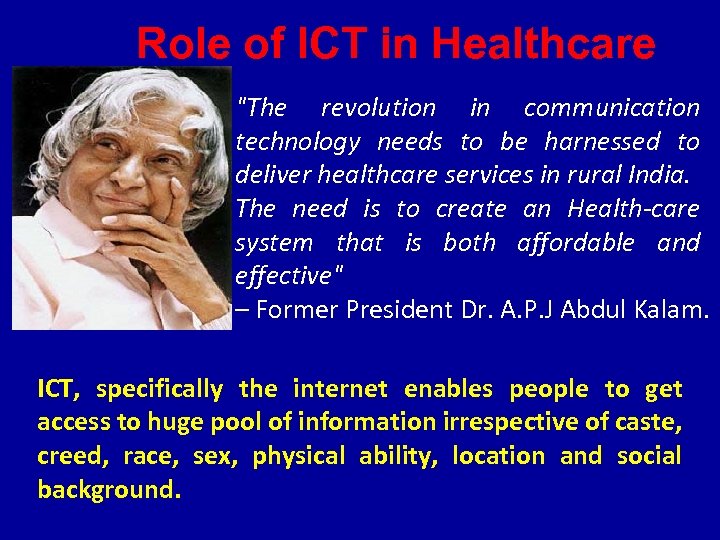 Role of ICT in Healthcare

"The revolution in communication technology needs to be harnessed to deliver healthcare services in rural India. The need is to create an Health-care system that is both affordable and effective"
– Former President Dr. A.P.J Abdul Kalam.

ICT, specifically the internet enables people to get access to huge pool of information irrespective of caste, creed, race, sex, physical ability, location and social background.